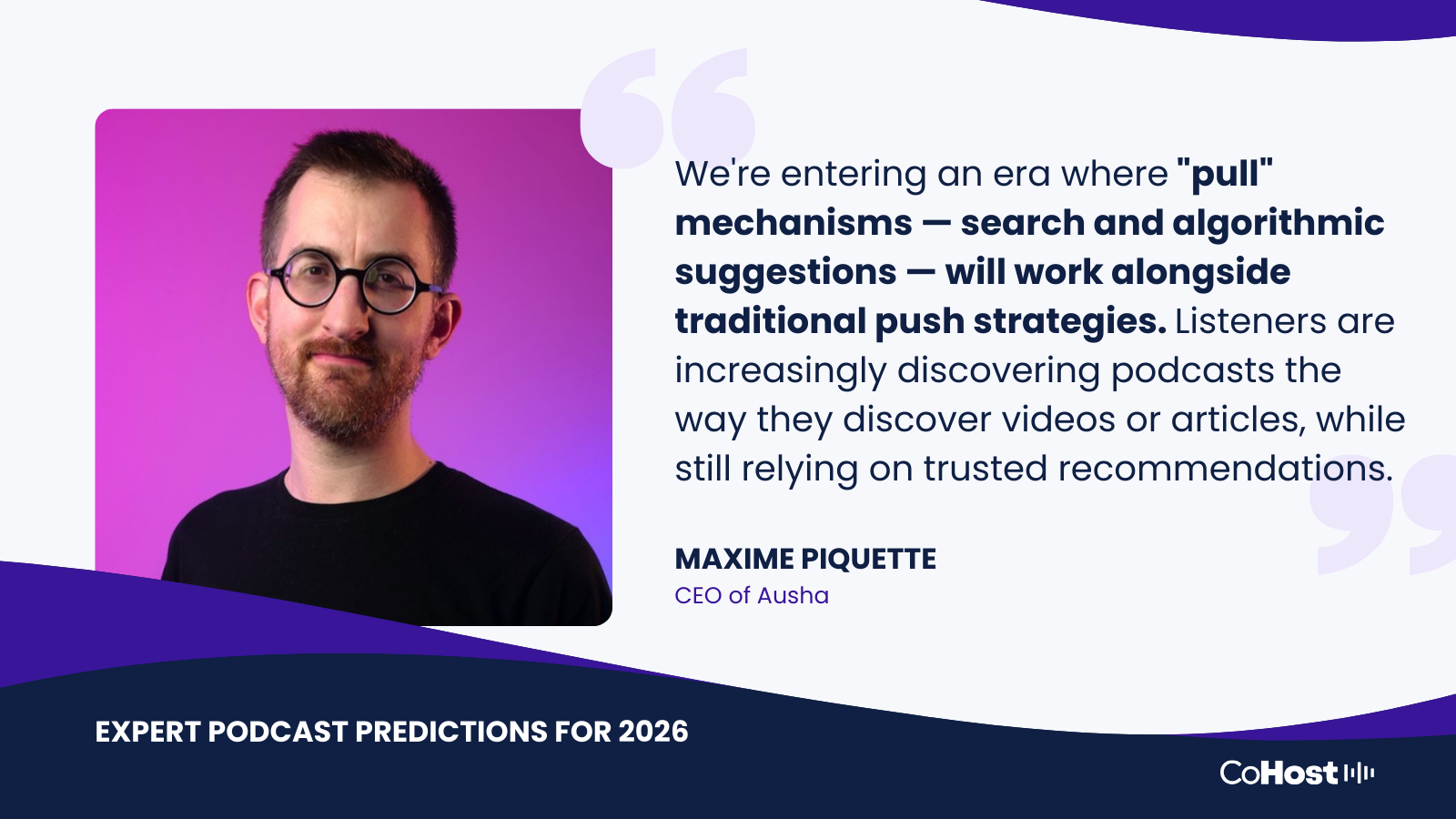 We're entering an era where "pull" mechanisms — search and algorithmic suggestions — will work alongside traditional push strategies. Listeners are increasingly discovering podcasts the way they discover videos or articles, while still relying on trusted recommendations.

MAXIME PIQUETTE
CEO of Ausha

EXPERT PODCAST PREDICTIONS FOR 2026

CoHost